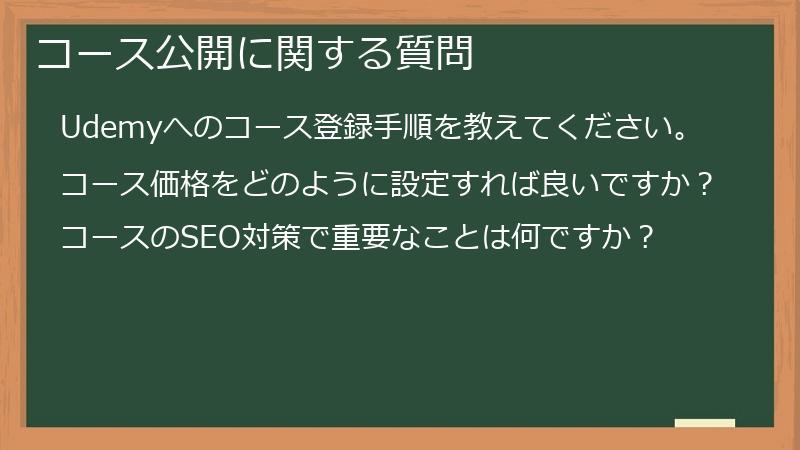 コース公開に関する質問

Udemyへのコース登録手順を教えてください。

コース価格をどのように設定すれば良いですか？

コースのSEO対策で重要なことは何ですか？